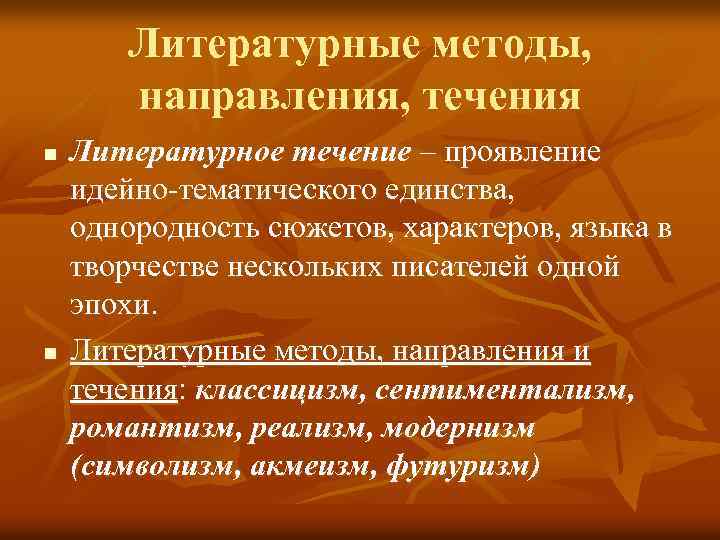 Литературные методы, направления, течения

■ Литературное течение – проявление идейно-тематического единства, однородность сюжетов, характеров, языка в творчестве нескольких писателей одной эпохи.

■ Литературные методы, направления и течения: классицизм, сентиментализм, романтизм, реализм, модернизм (символизм, акмеизм, футуризм)